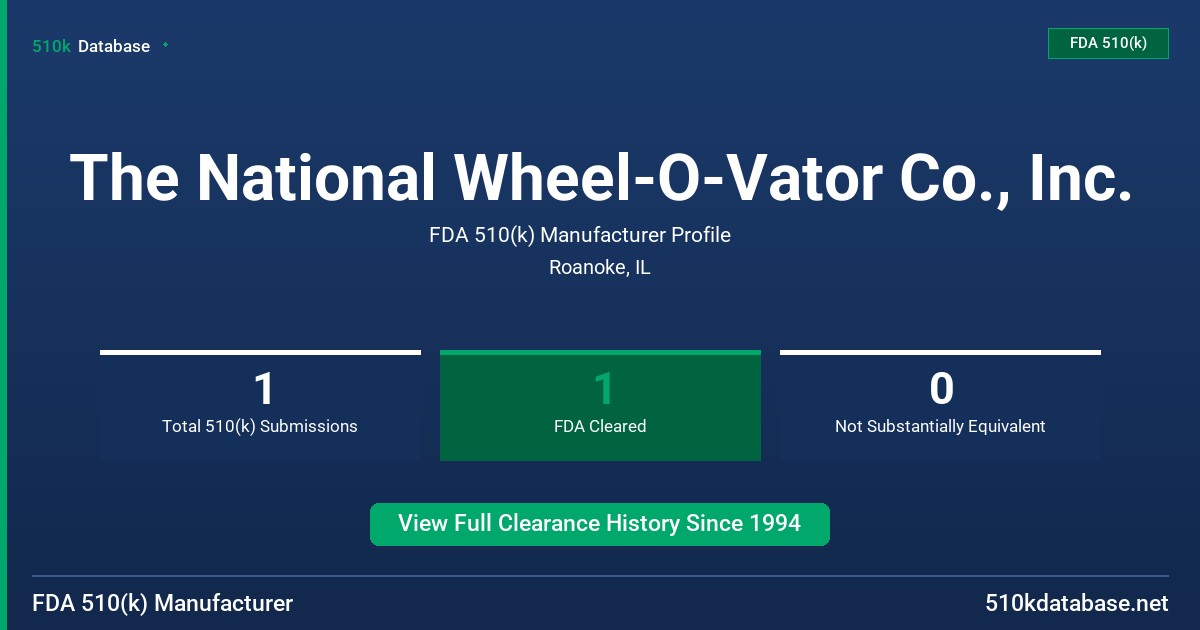 510k Database

FDA 510(k)

The National Wheel-O-Vator Co., Inc.

FDA 510(k) Manufacturer Profile

Roanoke, IL

1
Total 510(k) Submissions

1
FDA Cleared

0
Not Substantially Equivalent

View Full Clearance History Since 1994

FDA 510(k) Manufacturer

510kdatabase.net